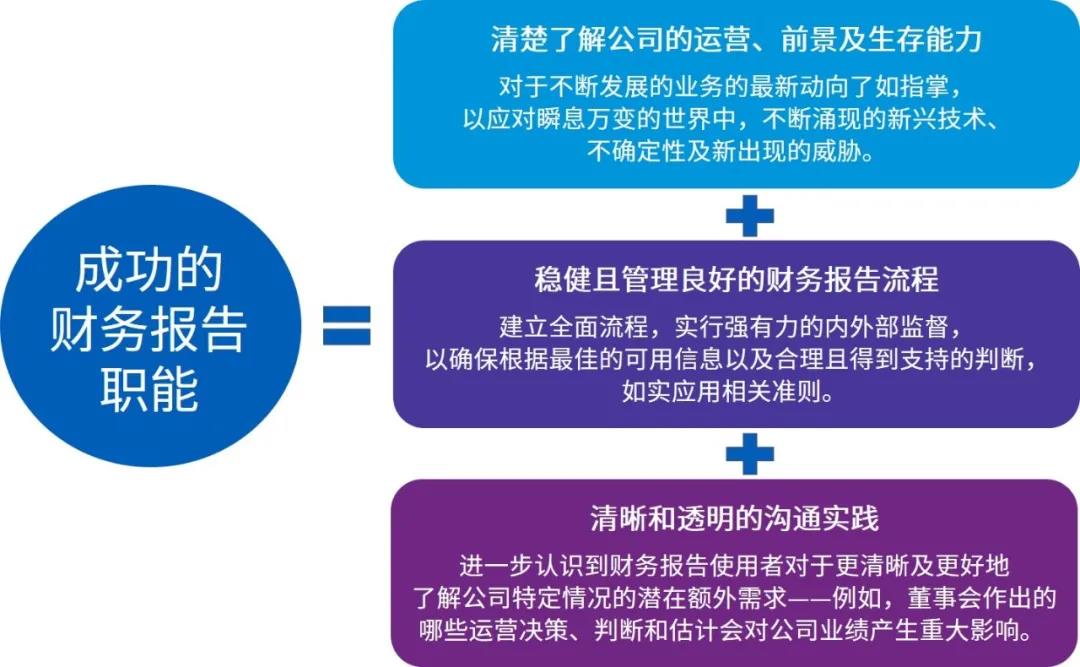 成功的财务报告职能

=

清楚了解公司的运营、前景及生存能力

对于不断发展的业务的最新动向了如指掌，以应对瞬息万变的世界中，不断涌现的新兴技术、不确定性及新出现的威胁。

+

稳健且管理良好的财务报告流程

建立全面流程，实行强有力的内外部监督，以确保根据最佳的可用信息以及合理且得到支持的判断，如实应用相关准则。

+

清晰和透明的沟通实践

进一步认识到财务报告使用者对于更清晰及更好地了解公司特定情况的潜在额外需求——例如，董事会作出的哪些运营决策、判断和估计会对公司业绩产生重大影响。